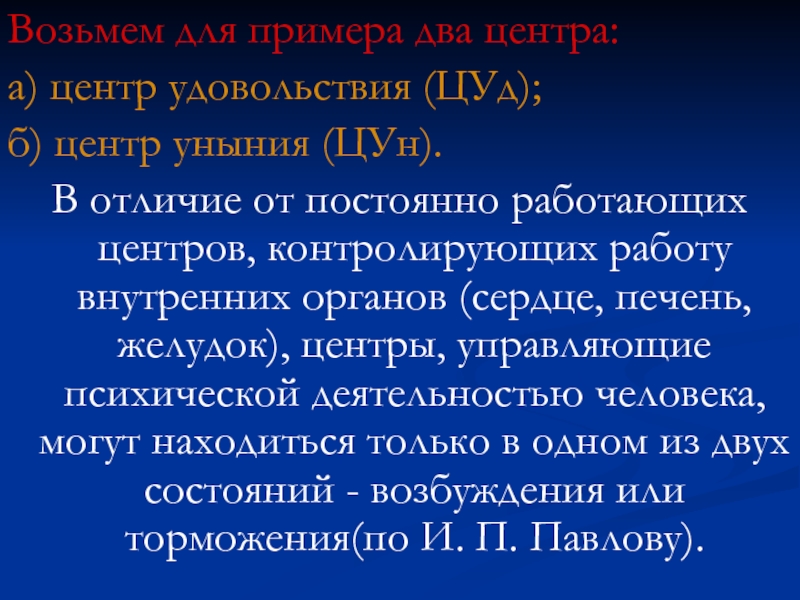 Возьмем для примера два центра:
а) центр удовольствия (ЦУд);
б) центр уныния (ЦУн).

В отличие от постоянно работающих центров, контролирующих работу внутренних органов (сердце, печень, желудок), центры, управляющие психической деятельностью человека, могут находиться только в одном из двух состояний - возбуждения или торможения(по И. П. Павлову).